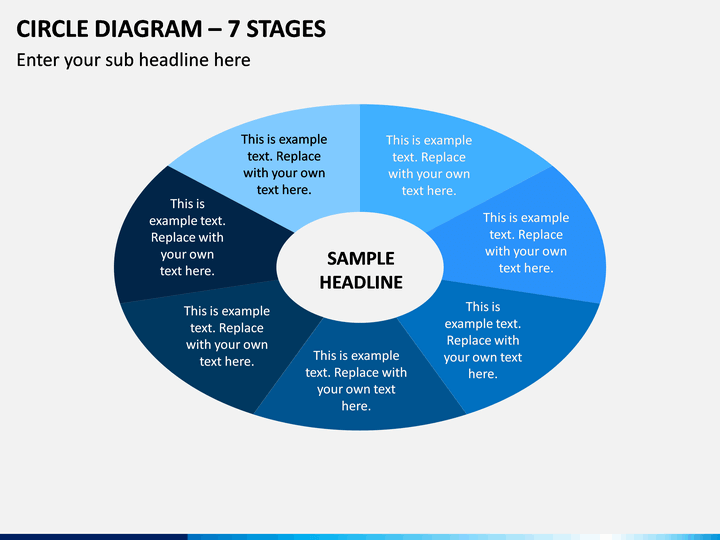 CIRCLE DIAGRAM – 7 STAGES

Enter your sub headline here

This is example text. Replace with your own text here.

This is example text. Replace with your own text here.

This is example text. Replace with your own text here.

This is example text. Replace with your own text here.

This is example text. Replace with your own text here.

This is example text. Replace with your own text here.

This is example text. Replace with your own text here.

SAMPLE HEADLINE